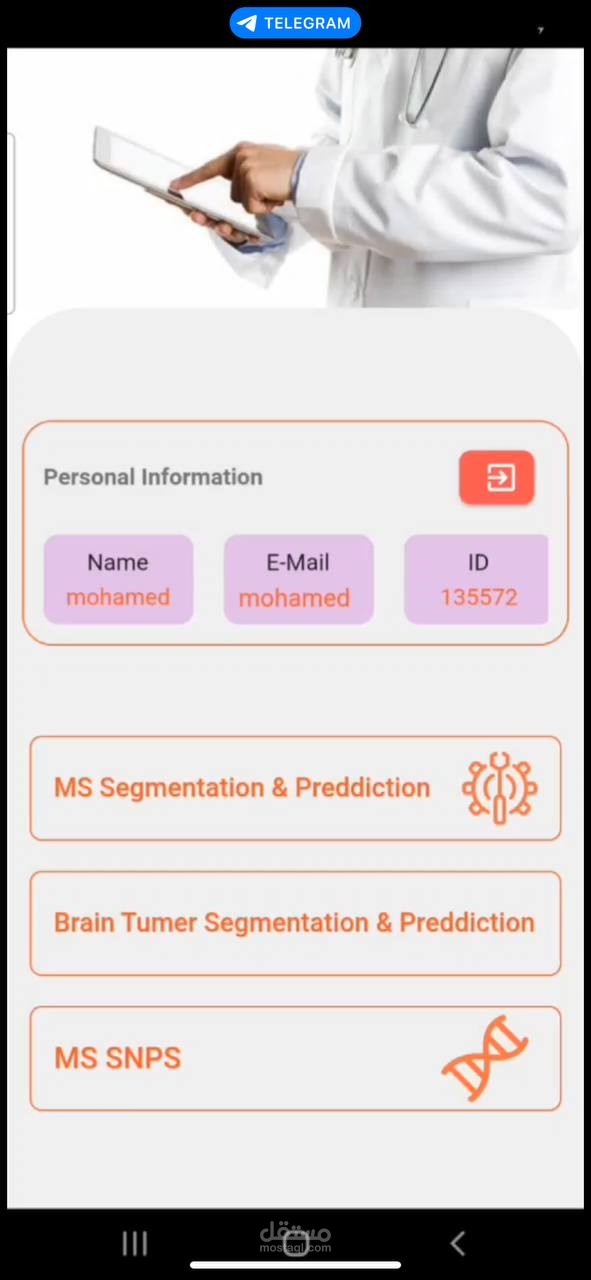 TELEGRAM

Personal Information

Name
mohamed

E-Mail
mohamed

ID
135572

MS Segmentation & Preddiction

Brain Tumer Segmentation & Preddiction

MS SNPS

مستقل
mostaql.com